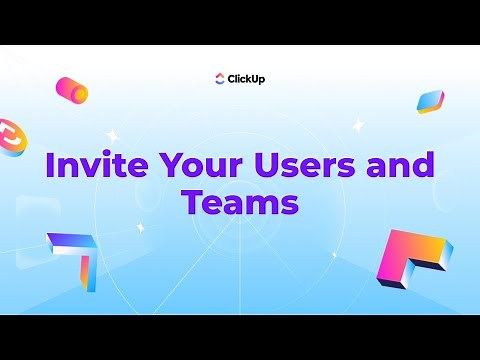 ClickUp

Invite Your Users and Teams